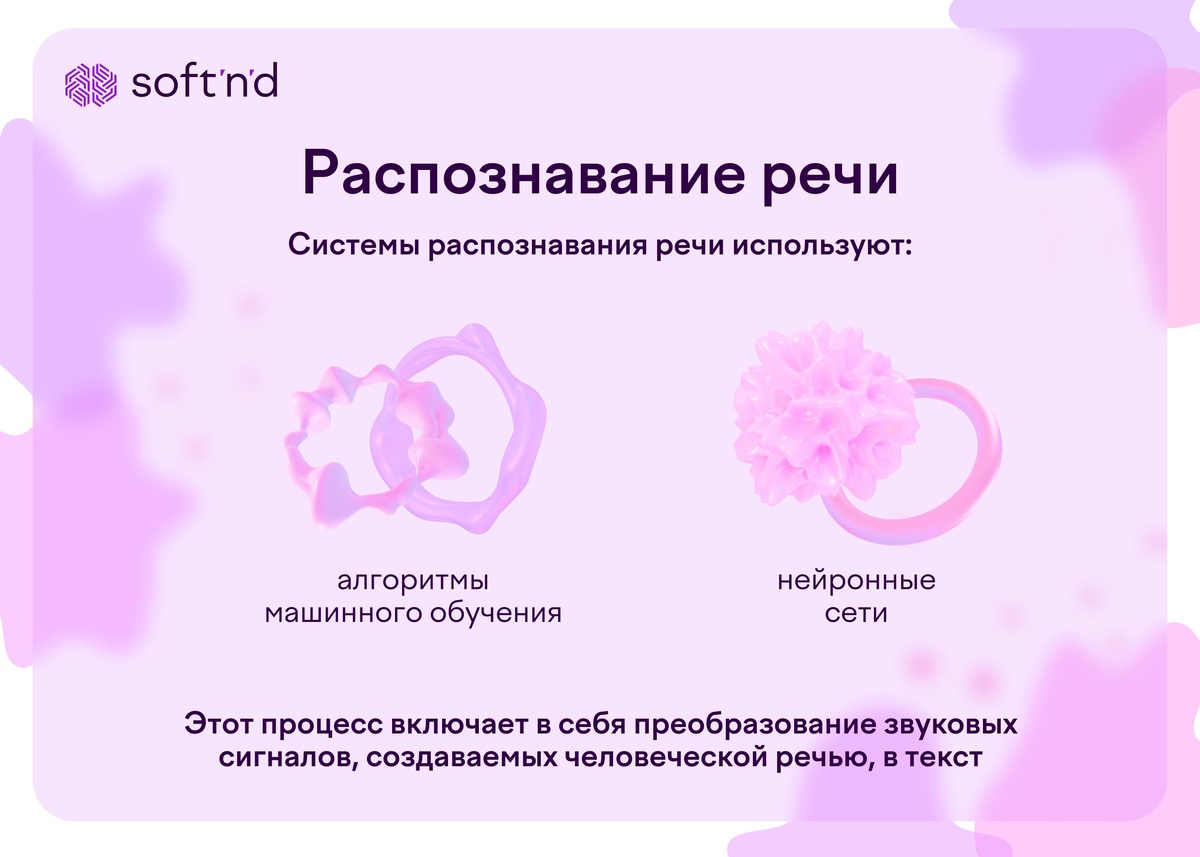 soft'n'd

Распознавание речи

Системы распознавания речи используют:

алгоритмы машинного обучения

нейронные сети

Этот процесс включает в себя преобразование звуковых сигналов, создаваемых человеческой речью, в текст